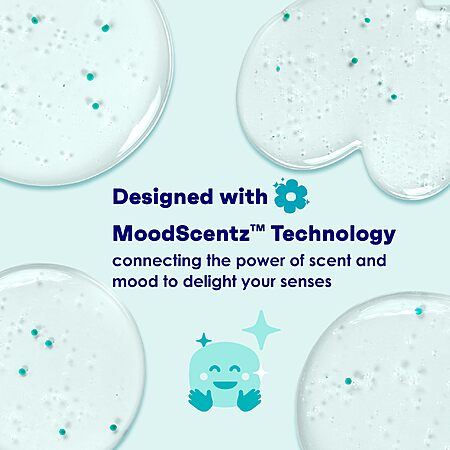 Designed with
MoodScentz™ Technology
connecting the power of scent and mood to delight your senses